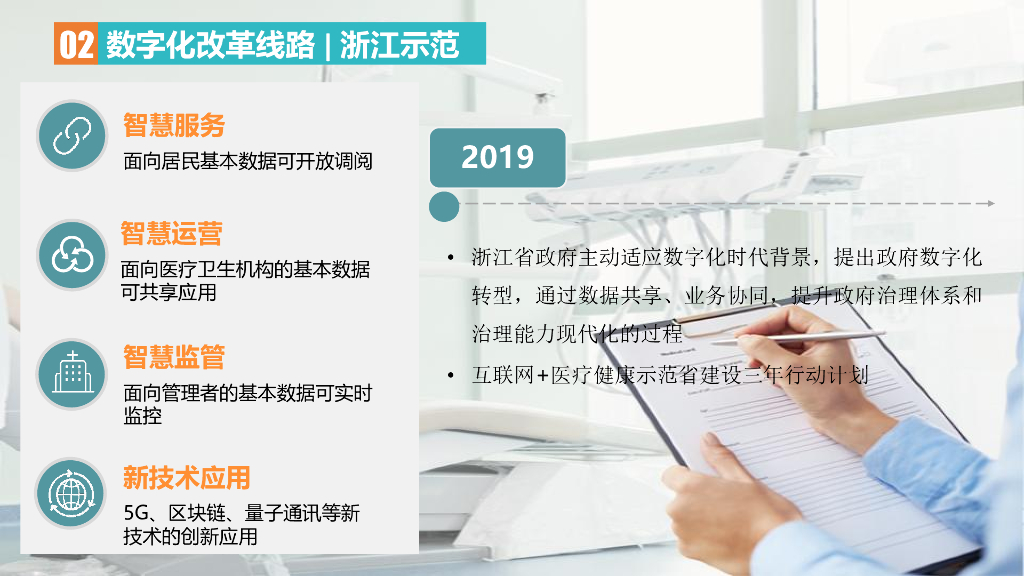 02 数字化改革线路 | 浙江示范

智慧服务
面向居民基本数据可开放调阅

智慧运营
面向医疗卫生机构的基本数据可共享应用

智慧监管
面向管理者的基本数据可实时监控

新技术应用
5G、区块链、量子通讯等新技术的创新应用

2019

• 浙江省政府主动适应数字化时代背景，提出政府数字化转型，通过数据共享、业务协同，提升政府治理体系和治理能力现代化的过程

• 互联网+医疗健康示范省建设三年行动计划